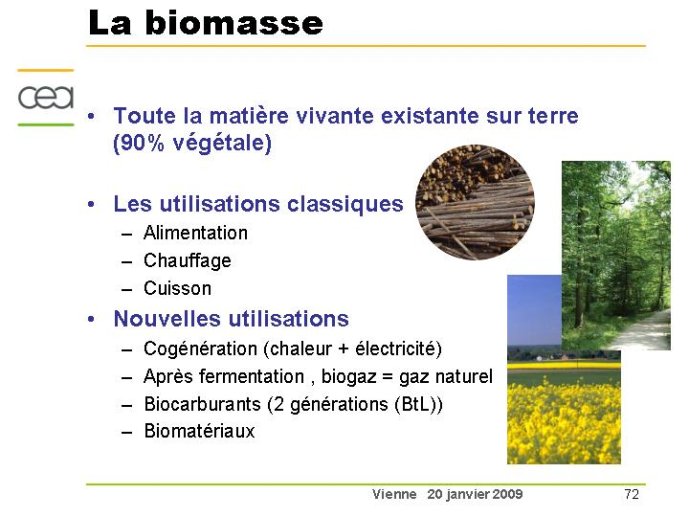 La biomasse

cea

• Toute la matière vivante existante sur terre (90% végétale)

• Les utilisations classiques
– Alimentation
– Chauffage
– Cuisson

• Nouvelles utilisations
– Cogénération (chaleur + électricité)
– Après fermentation , biogaz = gaz naturel
– Biocarburants (2 générations (BtL))
– Biomatériaux

Vienne 20 janvier 2009 72